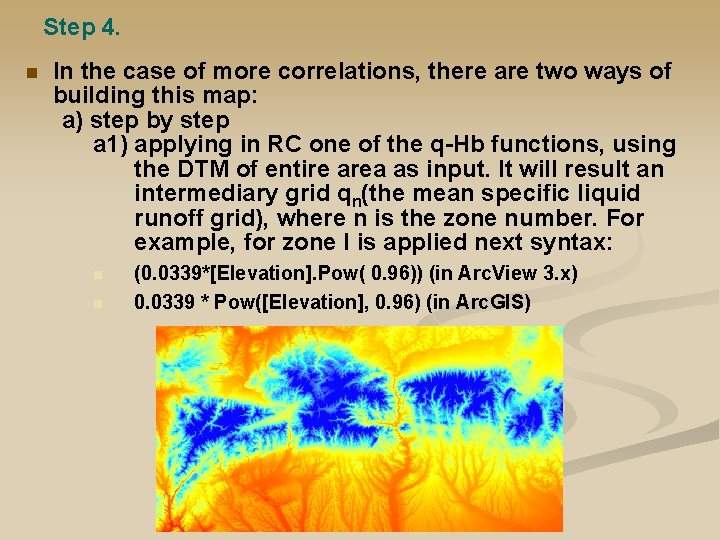 Step 4.

In the case of more correlations, there are two ways of building this map:
a) step by step
a1) applying in RC one of the q-Hb functions, using the DTM of entire area as input. It will result an intermediary grid $q_n$(the mean specific liquid runoff grid), where n is the zone number. For example, for zone I is applied next syntax:

(0.0339*[Elevation].Pow( 0.96)) (in ArcView 3.x)

0.0339 * Pow([Elevation], 0.96) (in ArcGIS)